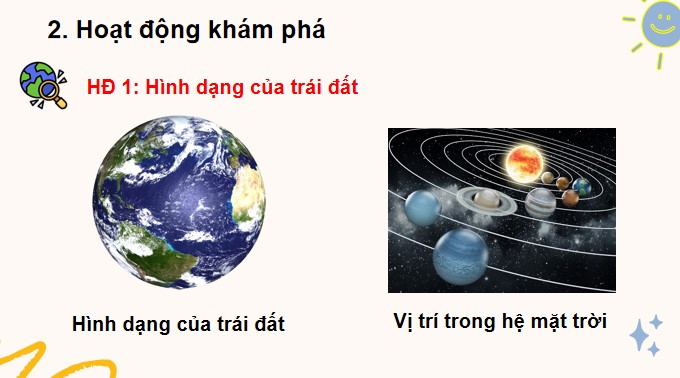 2. Hoạt động khám phá

HĐ 1: Hình dạng của trái đất

Hình dạng của trái đất

Vị trí trong hệ mặt trời